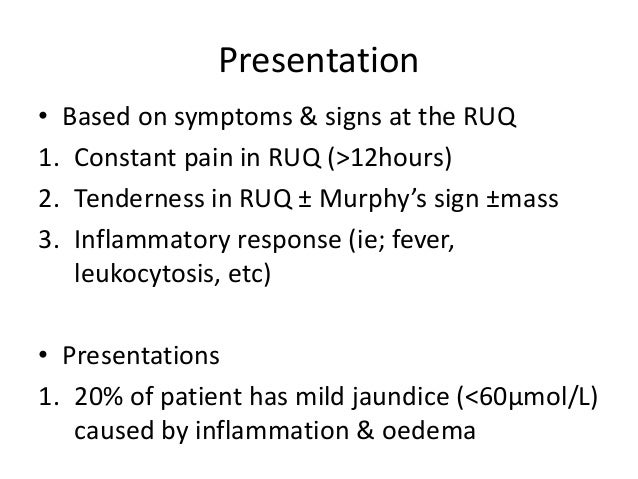 Presentation

• Based on symptoms & signs at the RUQ
1. Constant pain in RUQ (>12hours)
2. Tenderness in RUQ ± Murphy's sign ±mass
3. Inflammatory response (ie; fever, leukocytosis, etc)

• Presentations
1. 20% of patient has mild jaundice (<60µmol/L) caused by inflammation & oedema